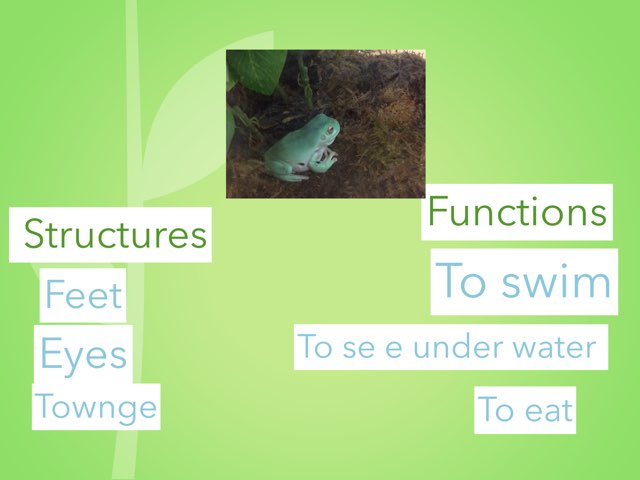 Structures

Feet

Eyes

Townge

Functions

To swim

To se e under water

To eat